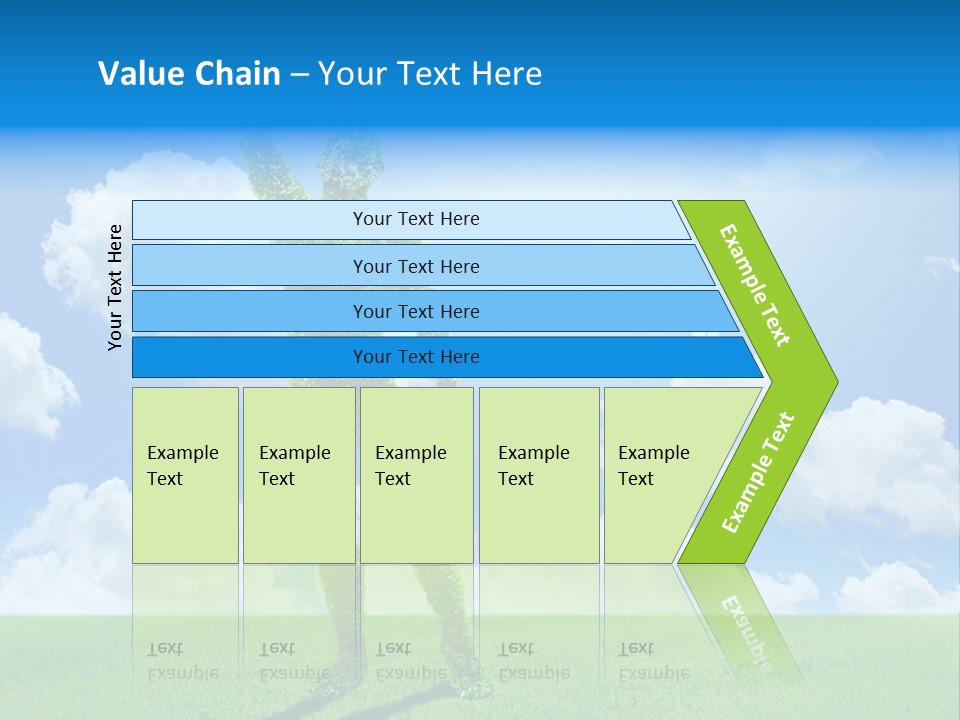 Value Chain – Your Text Here

Your Text Here

Your Text Here

Your Text Here

Your Text Here

Your Text Here

Example Text

Example Text

Example Text

Example Text

Example Text

Example Text

Example Text